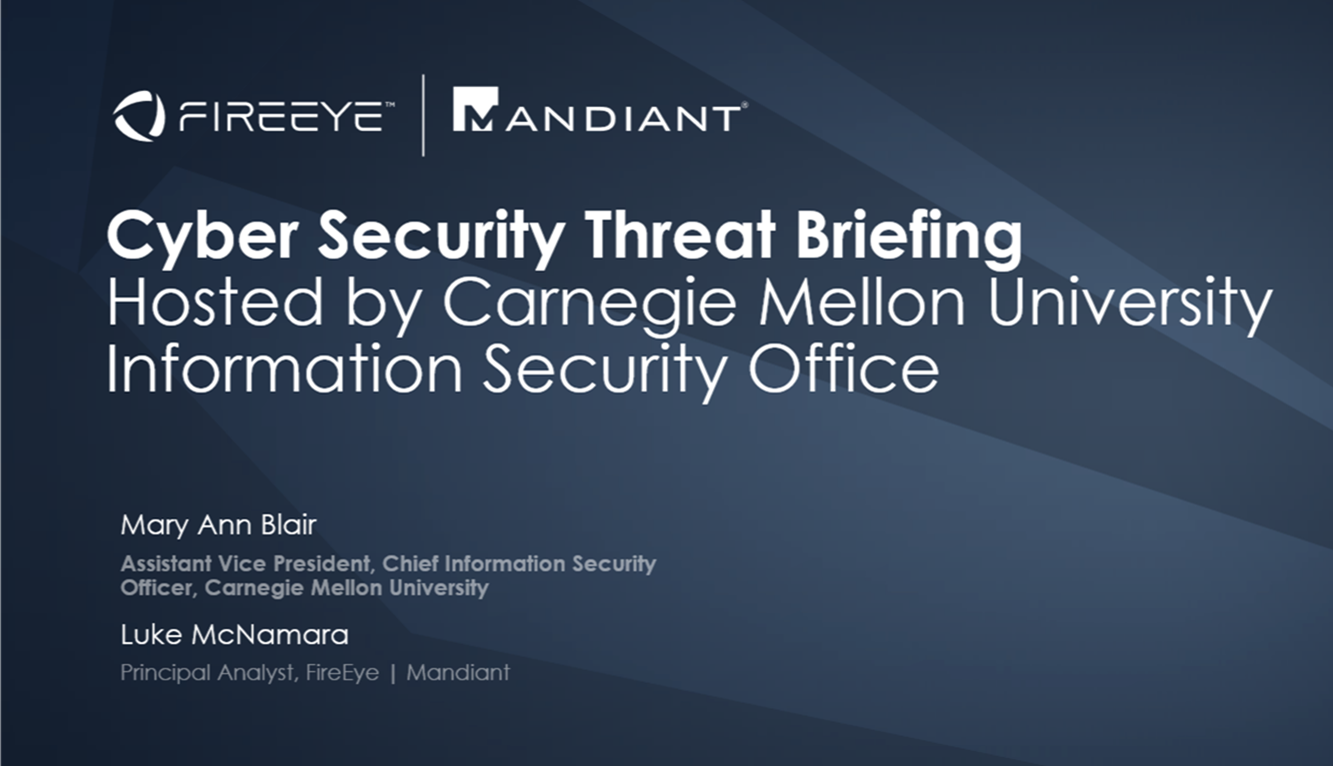 FIREEYE™ | MANDIANT®

Cyber Security Threat Briefing
Hosted by Carnegie Mellon University Information Security Office

Mary Ann Blair
Assistant Vice President, Chief Information Security Officer, Carnegie Mellon University

Luke McNamara
Principal Analyst, FireEye | Mandiant